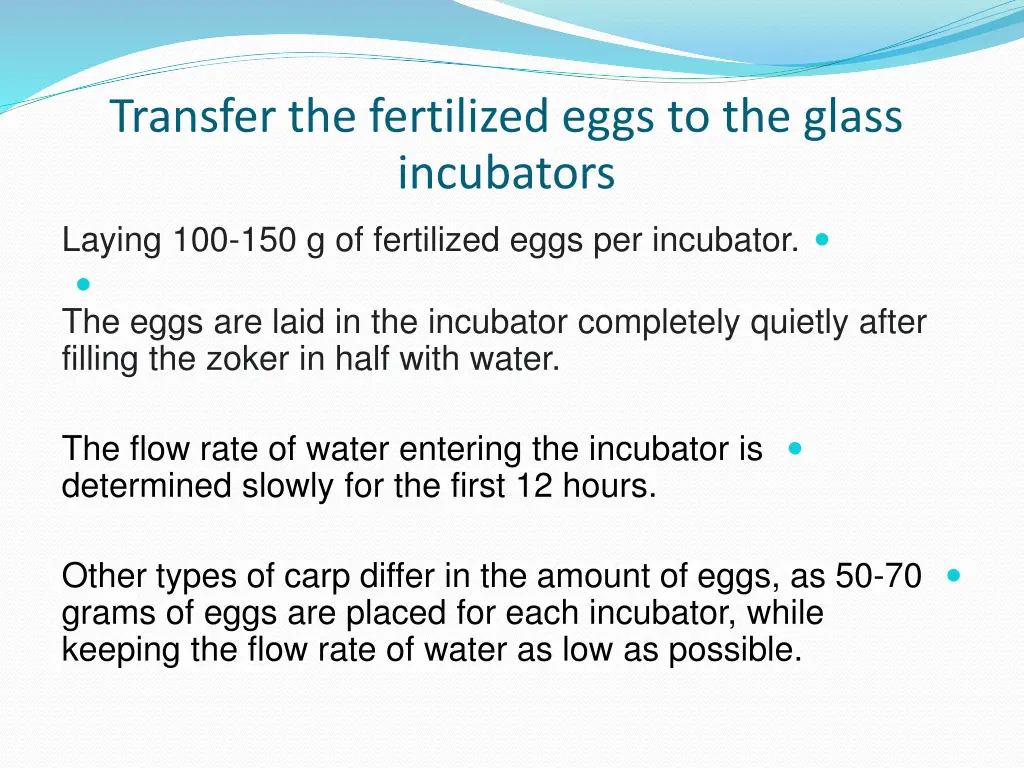 Transfer the fertilized eggs to the glass incubators

Laying 100-150 g of fertilized eggs per incubator.

The eggs are laid in the incubator completely quietly after filling the zoker in half with water.

The flow rate of water entering the incubator is determined slowly for the first 12 hours.

Other types of carp differ in the amount of eggs, as 50-70 grams of eggs are placed for each incubator, while keeping the flow rate of water as low as possible.